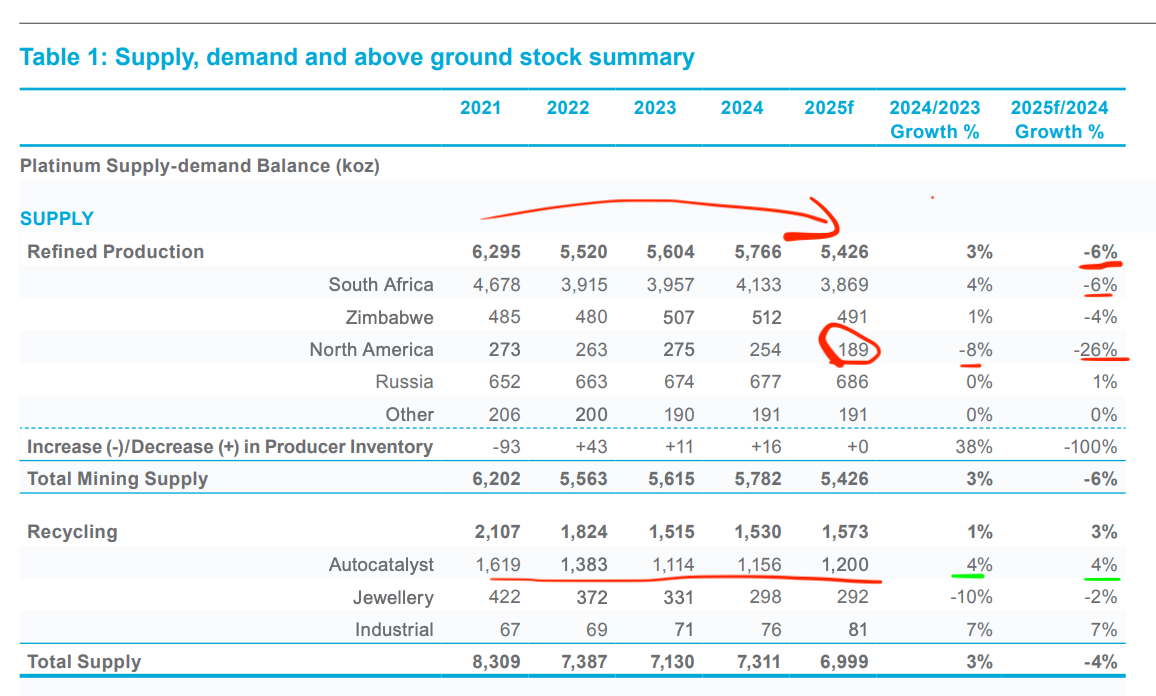 Table 1: Supply, demand and above ground stock summary

| | 2021 | 2022 | 2023 | 2024 | 2025f | 2024/2023 Growth % | 2025f/2024 Growth % |
|---|---|---|---|---|---|---|---|
| Platinum Supply-demand Balance (koz) | | | | | | | |
| SUPPLY | | | | | | | |
| Refined Production | 6,295 | 5,520 | 5,604 | 5,766 | 5,426 | 3% | -6% |
| South Africa | 4,678 | 3,915 | 3,957 | 4,133 | 3,869 | 4% | -6% |
| Zimbabwe | 485 | 480 | 507 | 512 | 491 | 1% | -4% |
| North America | 273 | 263 | 275 | 254 | 189 | -8% | -26% |
| Russia | 652 | 663 | 674 | 677 | 686 | 0% | 1% |
| Other | 206 | 200 | 190 | 191 | 191 | 0% | 0% |
| Increase (-)/Decrease (+) in Producer Inventory | -93 | +43 | +11 | +16 | +0 | 38% | -100% |
| Total Mining Supply | 6,202 | 5,563 | 5,615 | 5,782 | 5,426 | 3% | -6% |
| Recycling | 2,107 | 1,824 | 1,515 | 1,530 | 1,573 | 1% | 3% |
| Autocatalyst | 1,619 | 1,383 | 1,114 | 1,156 | 1,200 | 4% | 4% |
| Jewellery | 422 | 372 | 331 | 298 | 292 | -10% | -2% |
| Industrial | 67 | 69 | 71 | 76 | 81 | 7% | 7% |
| Total Supply | 8,309 | 7,387 | 7,130 | 7,311 | 6,999 | 3% | -4% |